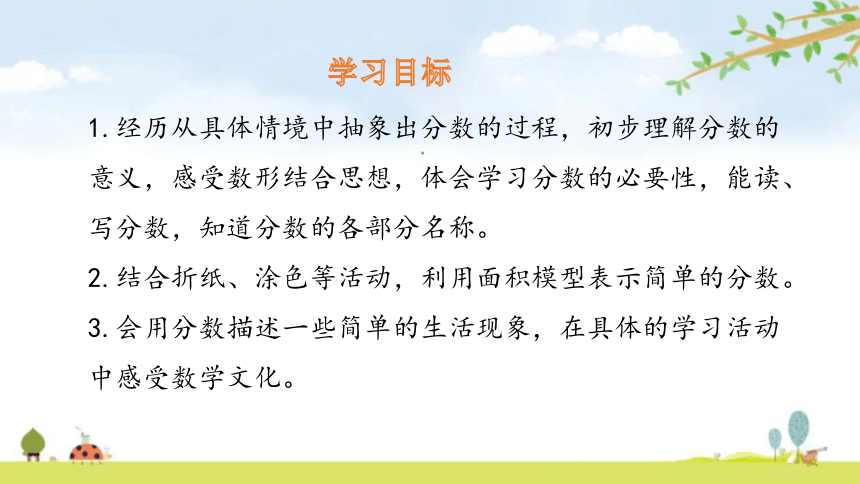 学习目标

1. 经历从具体情境中抽象出分数的过程，初步理解分数的意义，感受数形结合思想，体会学习分数的必要性，能读、写分数，知道分数的各部分名称。

2. 结合折纸、涂色等活动，利用面积模型表示简单的分数。

3. 会用分数描述一些简单的生活现象，在具体的学习活动中感受数学文化。